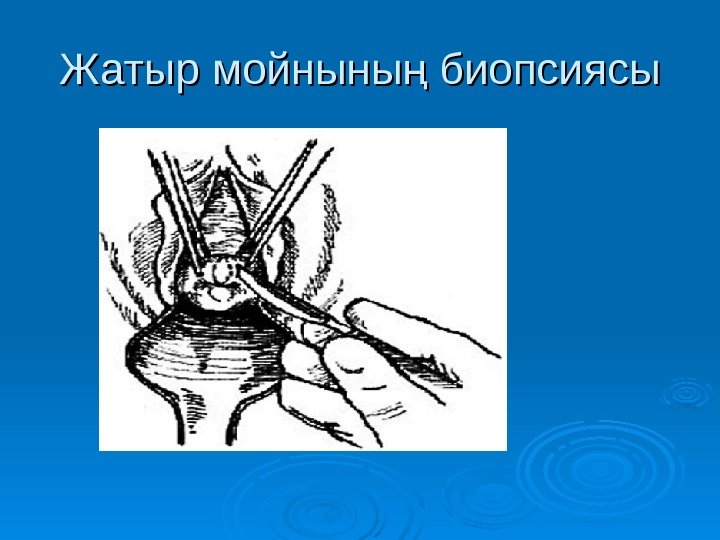 Жатыр мойнының биопсиясы